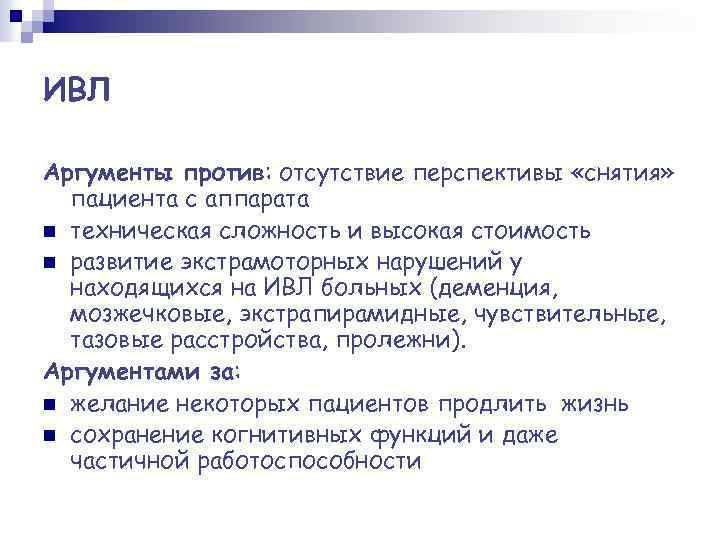 ИВЛ

Аргументы против: отсутствие перспективы «снятия» пациента с аппарата

- техническая сложность и высокая стоимость
- развитие экстрамоторных нарушений у находящихся на ИВЛ больных (деменция, мозжечковые, экстрапирамидные, чувствительные, тазовые расстройства, пролежни).

Аргументами за:

- желание некоторых пациентов продлить жизнь
- сохранение когнитивных функций и даже частичной работоспособности